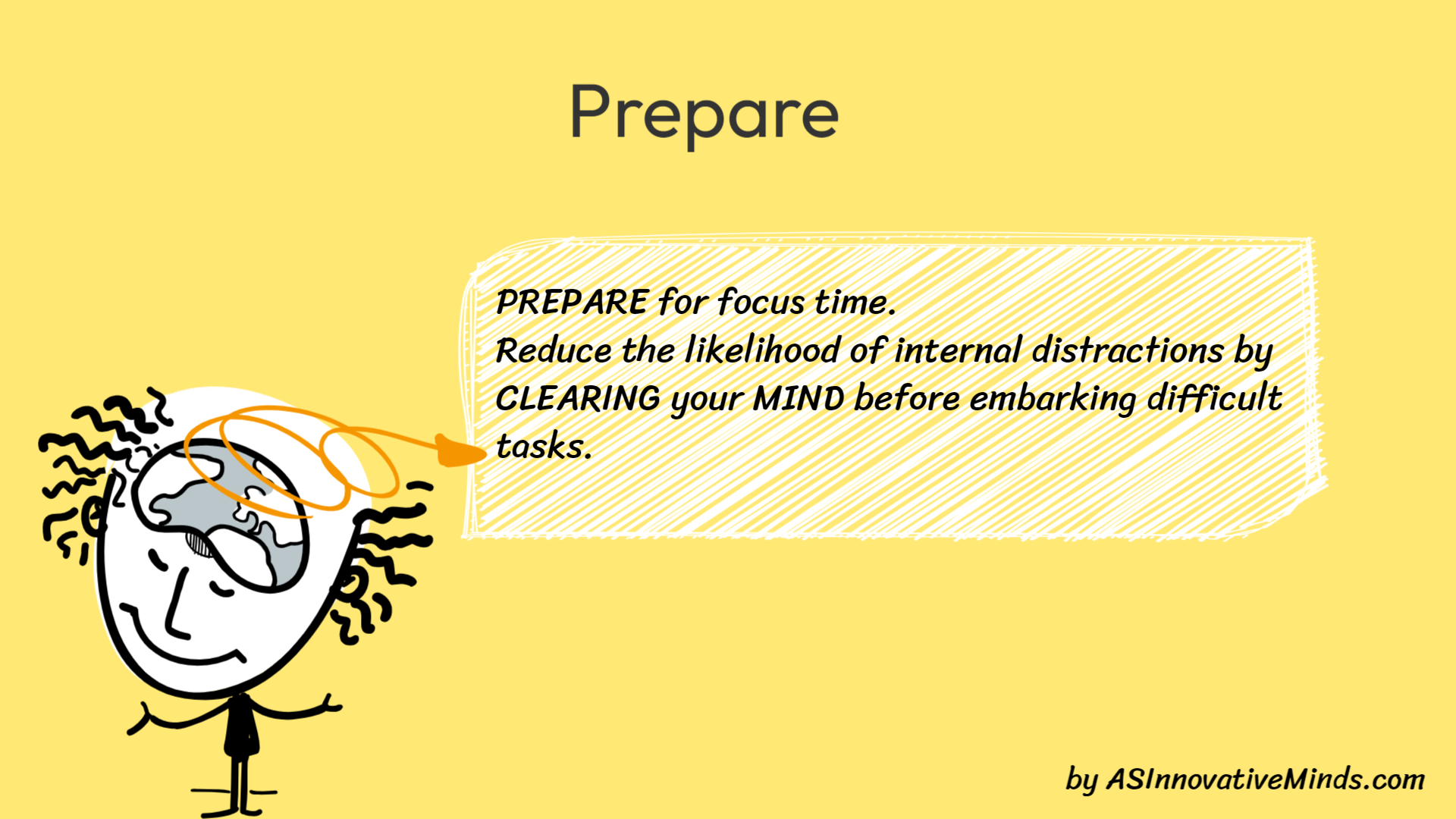 Prepare

PREPARE for focus time.
Reduce the likelihood of internal distractions by CLEARING your MIND before embarking difficult tasks.

by ASInnovativeMinds.com